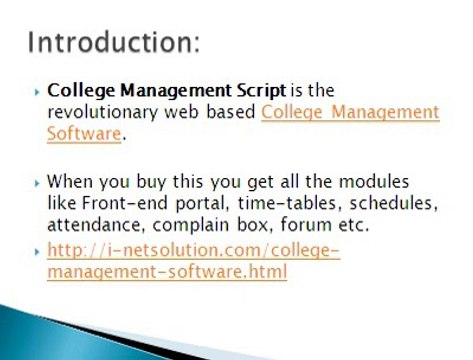 Introduction:

College Management Script is the revolutionary web based College Management Software.

When you buy this you get all the modules like Front-end portal, time-tables, schedules, attendance, complain box, forum etc.

http://i-netsolution.com/college-management-software.html